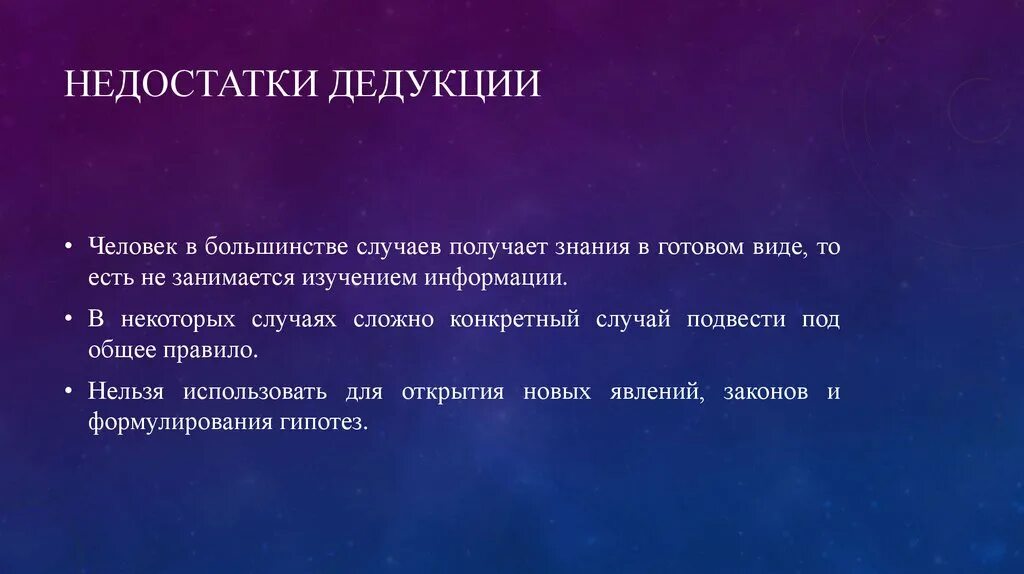 НЕДОСТАТКИ ДЕДУКЦИИ

• Человек в большинстве случаев получает знания в готовом виде, то есть не занимается изучением информации.

• В некоторых случаях сложно конкретный случай подвести под общее правило.

• Нельзя использовать для открытия новых явлений, законов и формулирования гипотез.